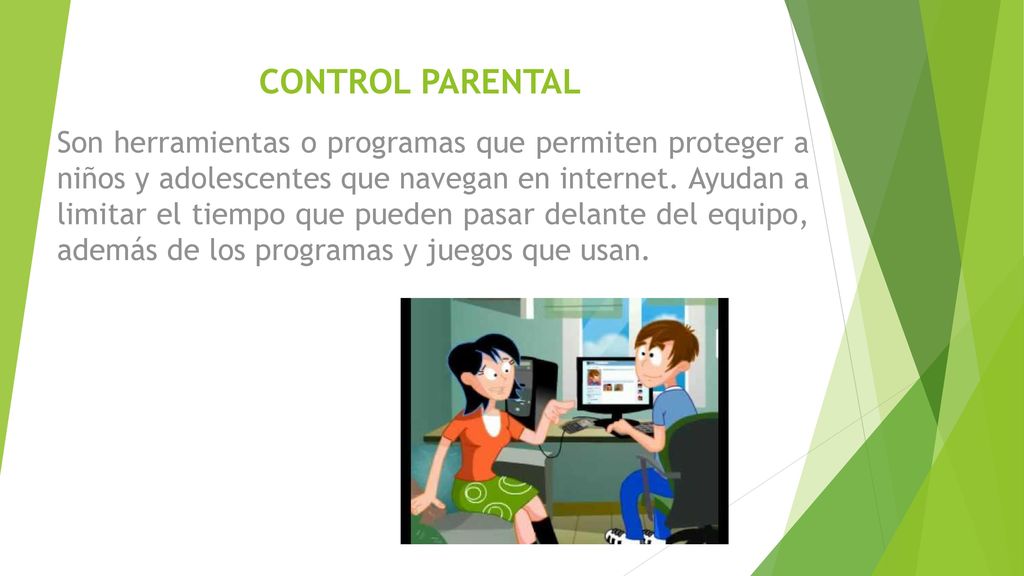 CONTROL PARENTAL

Son herramientas o programas que permiten proteger a niños y adolescentes que navegan en internet. Ayudan a limitar el tiempo que pueden pasar delante del equipo, además de los programas y juegos que usan.